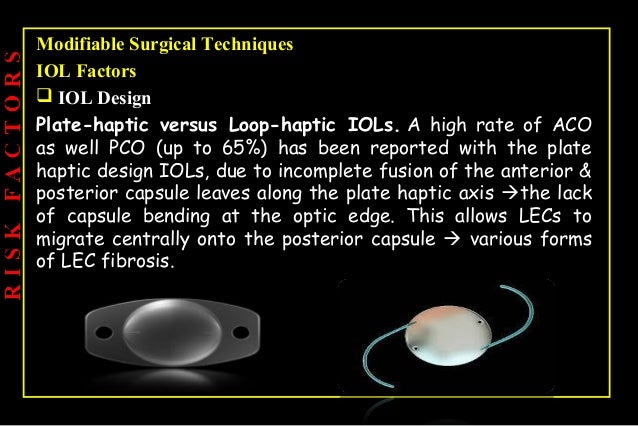 RISK FACTORS

Modifiable Surgical Techniques
IOL Factors
❑ IOL Design
Plate-haptic versus Loop-haptic IOLs. A high rate of ACO as well PCO (up to 65%) has been reported with the plate haptic design IOLs, due to incomplete fusion of the anterior & posterior capsule leaves along the plate haptic axis →the lack of capsule bending at the optic edge. This allows LECs to migrate centrally onto the posterior capsule → various forms of LEC fibrosis.